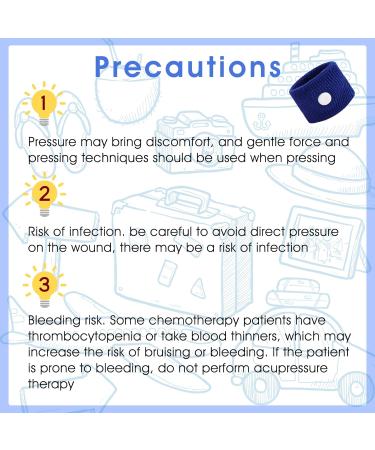 Precautions

1

Pressure may bring discomfort, and gentle force and pressing techniques should be used when pressing

2

Risk of infection. be careful to avoid direct pressure on the wound, there may be a risk of infection

3

Bleeding risk. Some chemotherapy patients have thrombocytopenia or take blood thinners, which may increase the risk of bruising or bleeding. If the patient is prone to bleeding, do not perform acupressure therapy